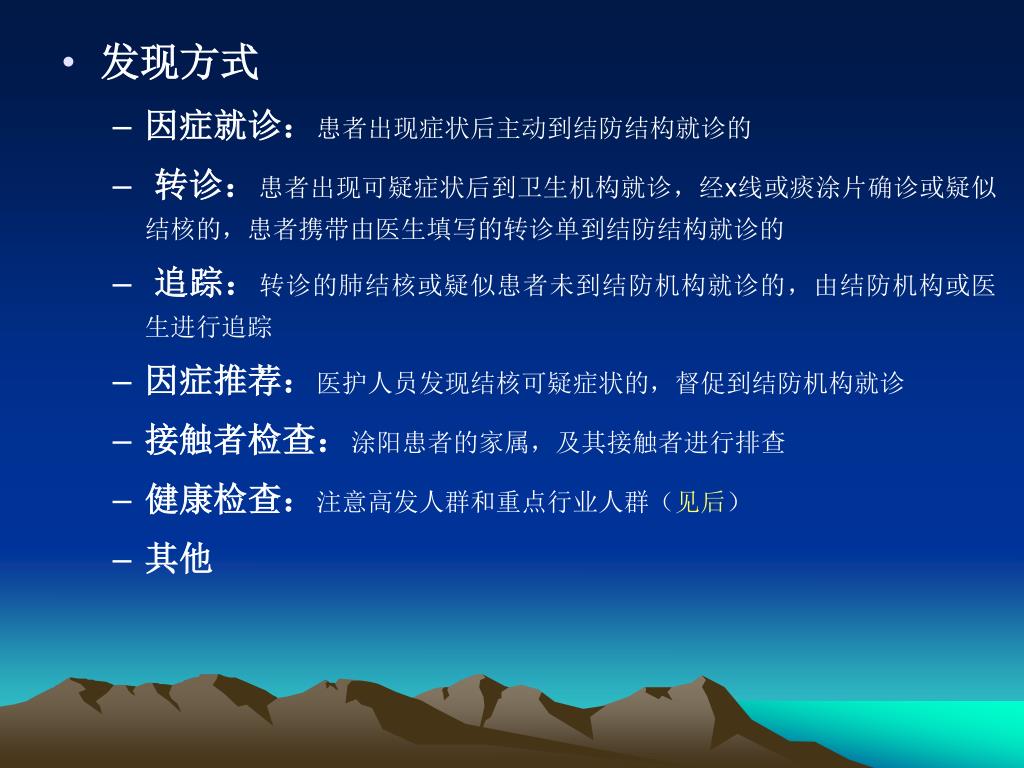 • 发现方式

– 因症就诊：患者出现症状后主动到结防结构就诊的

– 转诊：患者出现可疑症状后到卫生机构就诊，经x线或痰涂片确诊或疑似结核的，患者携带由医生填写的转诊单到结防结构就诊的

– 追踪：转诊的肺结核或疑似患者未到结防机构就诊的，由结防机构或医生进行追踪

– 因症推荐：医护人员发现结核可疑症状的，督促到结防机构就诊

– 接触者检查：涂阳患者的家属，及其接触者进行排查

– 健康检查：注意高发人群和重点行业人群（见后）

– 其他